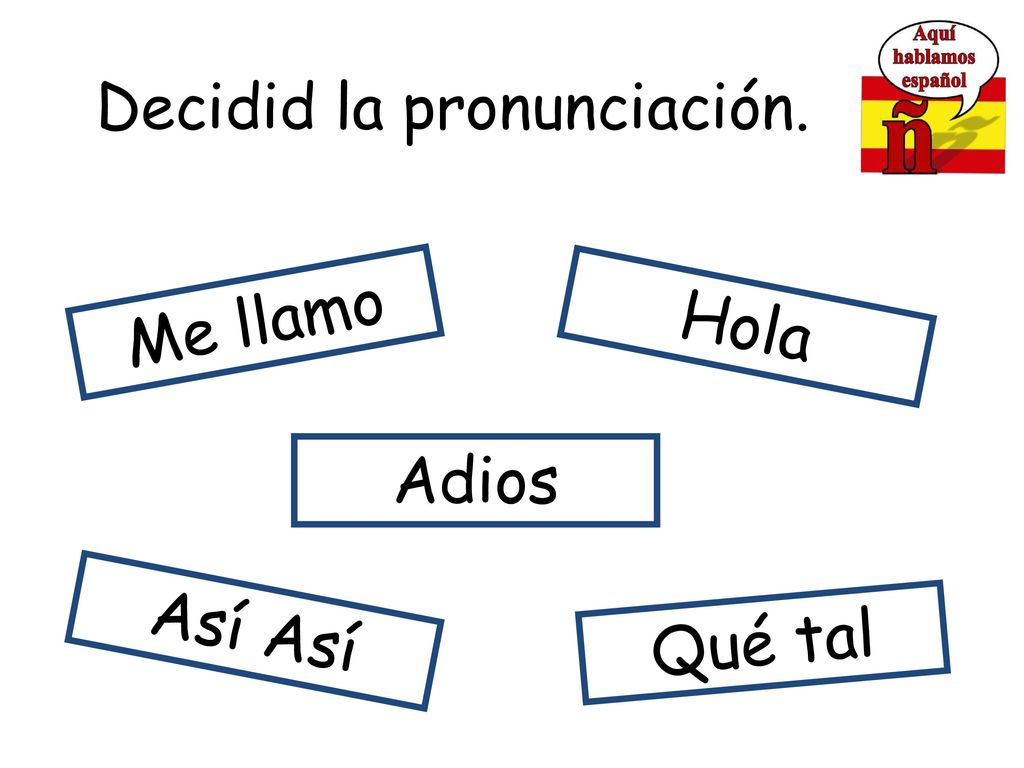 Decidid la pronunciación.

Aquí hablamos español

ñ

Me llamo

Hola

Adios

Así Así

Qué tal